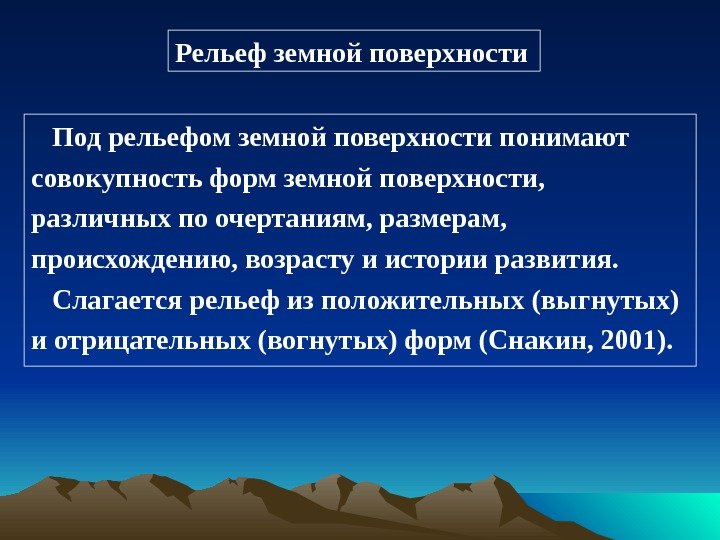 Рельеф земной поверхности

Под рельефом земной поверхности понимают совокупность форм земной поверхности, различных по очертаниям, размерам, происхождению, возрасту и истории развития.

Слагается рельеф из положительных (выгнутых) и отрицательных (вогнутых) форм (Снакин, 2001).